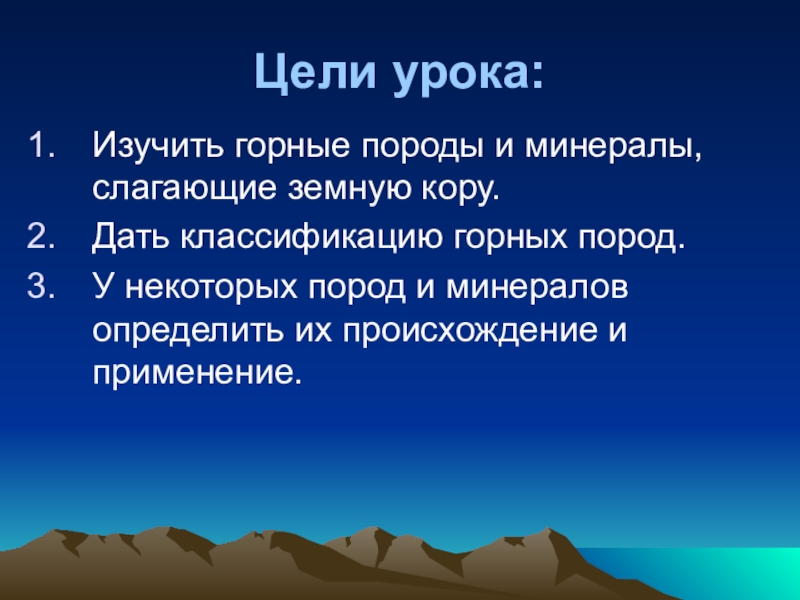 Цели урока:

1. Изучить горные породы и минералы, слагающие земную кору.
2. Дать классификацию горных пород.
3. У некоторых пород и минералов определить их происхождение и применение.